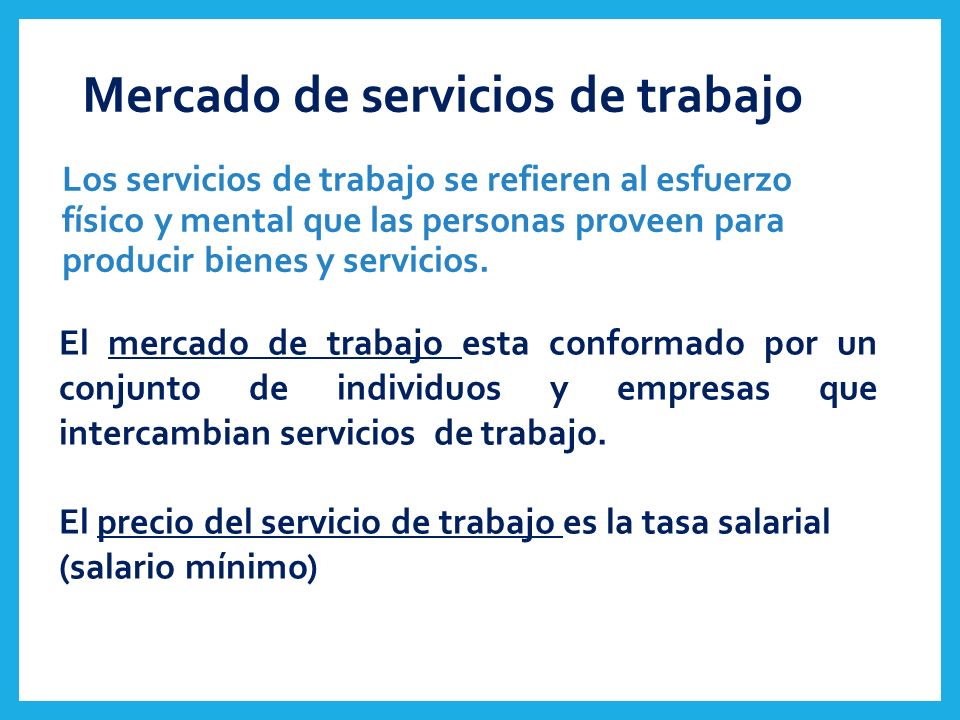 Mercado de servicios de trabajo

Los servicios de trabajo se refieren al esfuerzo físico y mental que las personas proveen para producir bienes y servicios.

El mercado de trabajo esta conformado por un conjunto de individuos y empresas que intercambian servicios de trabajo.

El precio del servicio de trabajo es la tasa salarial (salario mínimo)